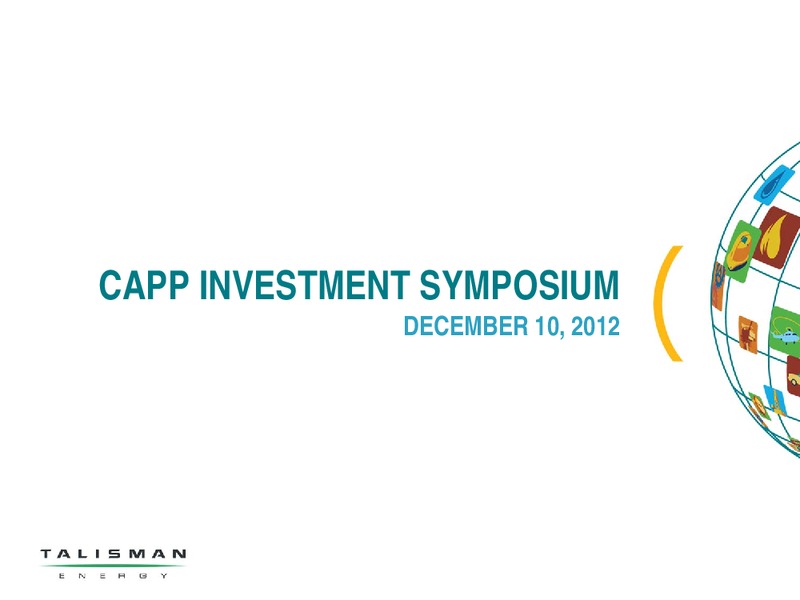 CAPP INVESTMENT SYMPOSIUM
DECEMBER 10, 2012

TALISMAN
ENERGY